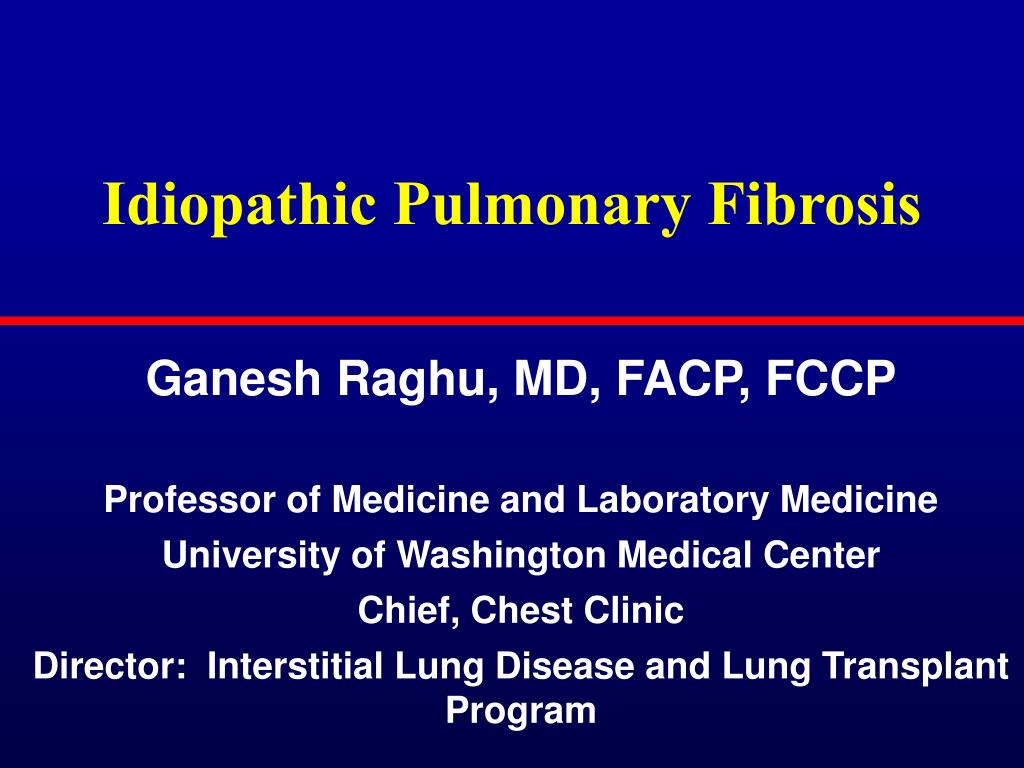 Idiopathic Pulmonary Fibrosis

Ganesh Raghu, MD, FACP, FCCP

Professor of Medicine and Laboratory Medicine
University of Washington Medical Center
Chief, Chest Clinic
Director: Interstitial Lung Disease and Lung Transplant Program